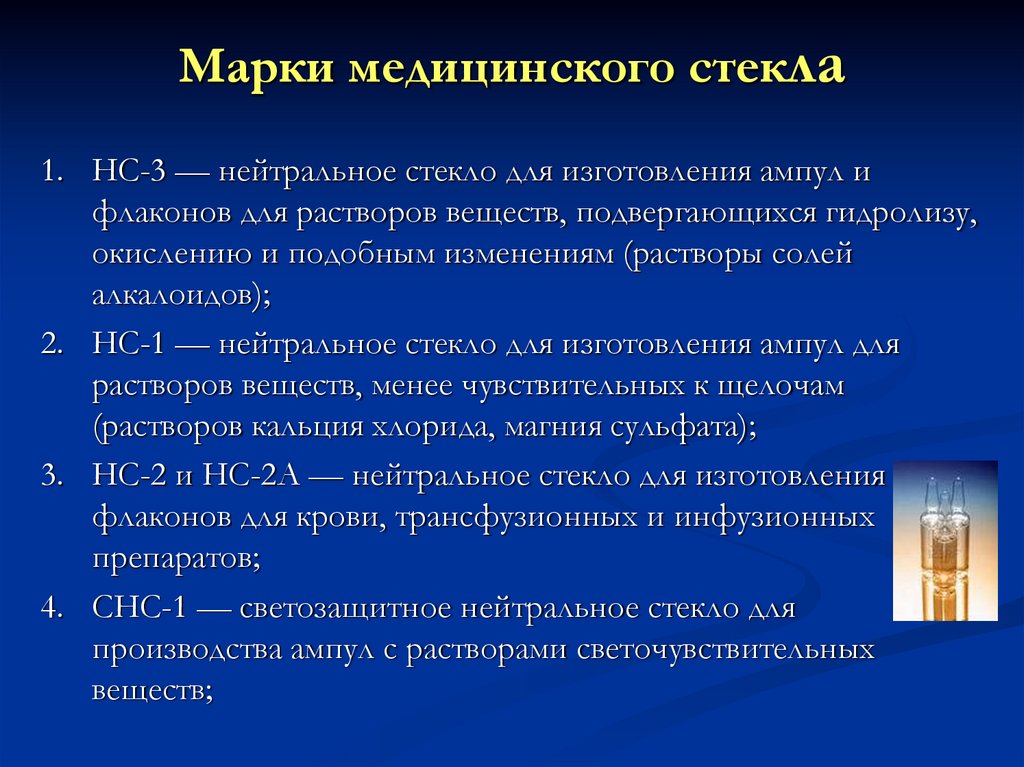 Марки медицинского стекла

1. НС-3 — нейтральное стекло для изготовления ампул и флаконов для растворов веществ, подвергающихся гидролизу, окислению и подобным изменениям (растворы солей алкалоидов);
2. НС-1 — нейтральное стекло для изготовления ампул для растворов веществ, менее чувствительных к щелочам (растворов кальция хлорида, магния сульфата);
3. НС-2 и НС-2А — нейтральное стекло для изготовления флаконов для крови, трансфузионных и инфузионных препаратов;
4. СНС-1 — светозащитное нейтральное стекло для производства ампул с растворами светочувствительных веществ;